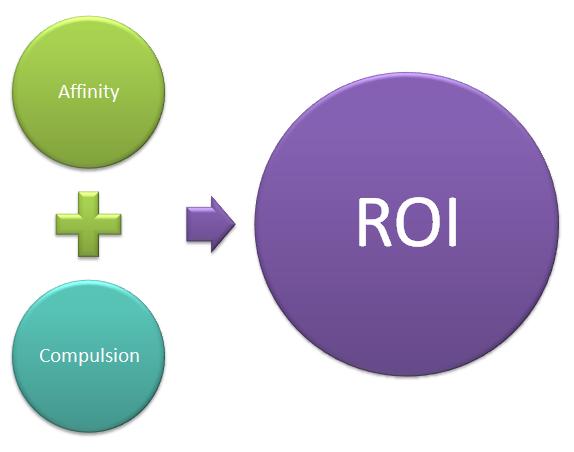 Affinity

Compulsion

ROI